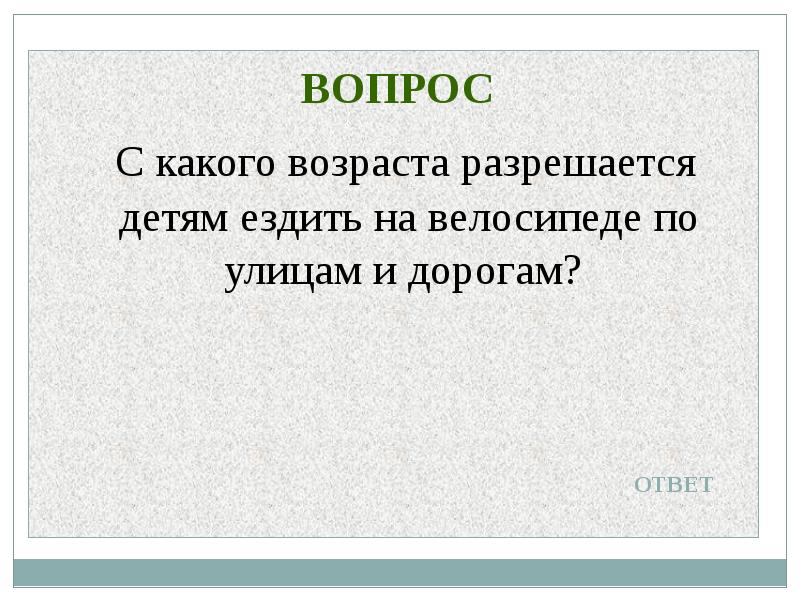 ВОПРОС

С какого возраста разрешается детям ездить на велосипеде по улицам и дорогам?

ОТВЕТ